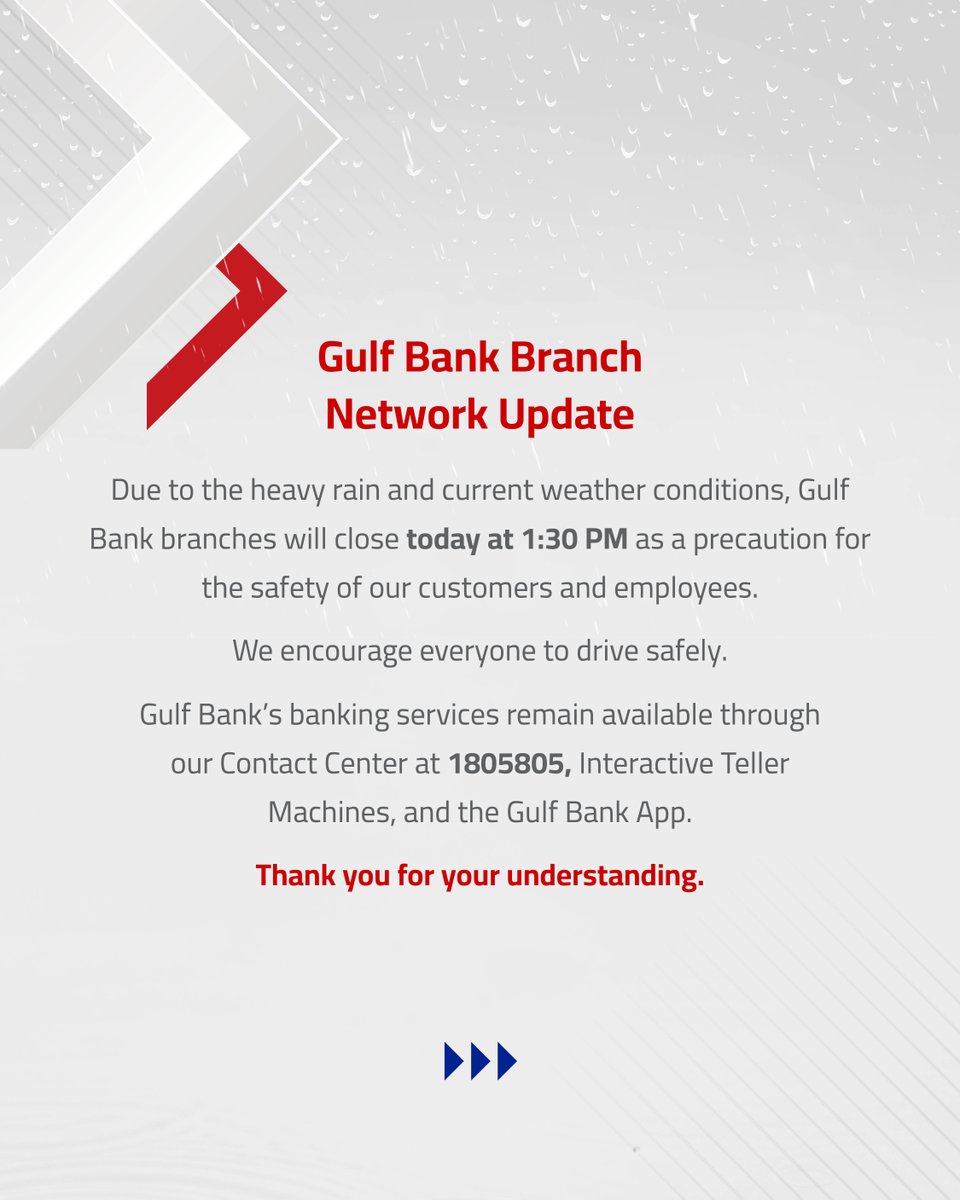 Gulf Bank Branch Network Update

Due to the heavy rain and current weather conditions, Gulf Bank branches will close today at 1:30 PM as a precaution for the safety of our customers and employees.

We encourage everyone to drive safely.

Gulf Bank's banking services remain available through our Contact Center at 1805805, Interactive Teller Machines, and the Gulf Bank App.

Thank you for your understanding.